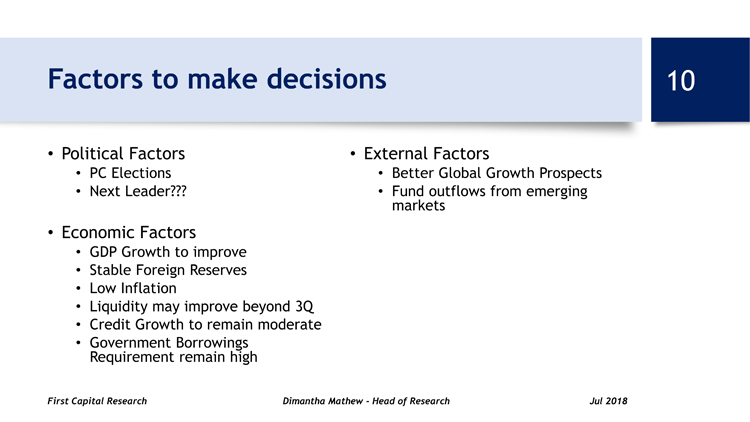 Factors to make decisions

10

• Political Factors
 • PC Elections
 • Next Leader???

• Economic Factors
 • GDP Growth to improve
 • Stable Foreign Reserves
 • Low Inflation
 • Liquidity may improve beyond 3Q
 • Credit Growth to remain moderate
 • Government Borrowings Requirement remain high

• External Factors
 • Better Global Growth Prospects
 • Fund outflows from emerging markets

First Capital Research

Dimantha Mathew - Head of Research

Jul 2018